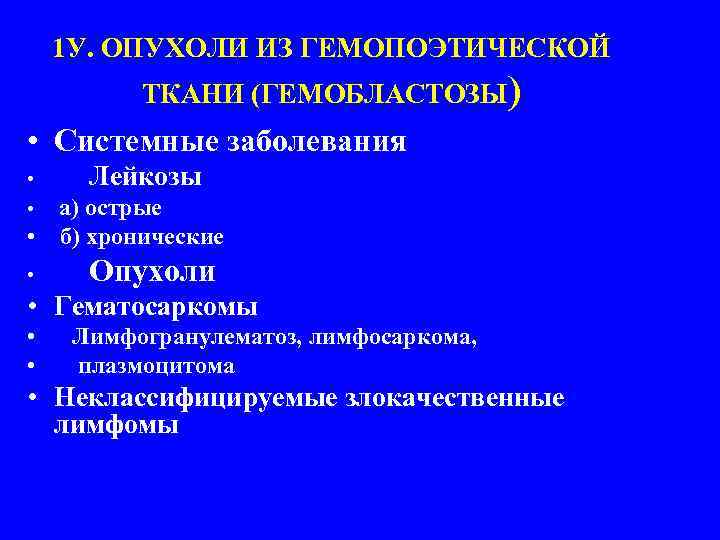 1У. ОПУХОЛИ ИЗ ГЕМОПОЭТИЧЕСКОЙ ТКАНИ (ГЕМОБЛАСТОЗЫ)

• Системные заболевания
• Лейкозы
• а) острые
• б) хронические
• Опухоли
• Гематосаркомы
• Лимфогранулематоз, лимфосаркома,
• плазмоцитома
• Неклассифицируемые злокачественные лимфомы